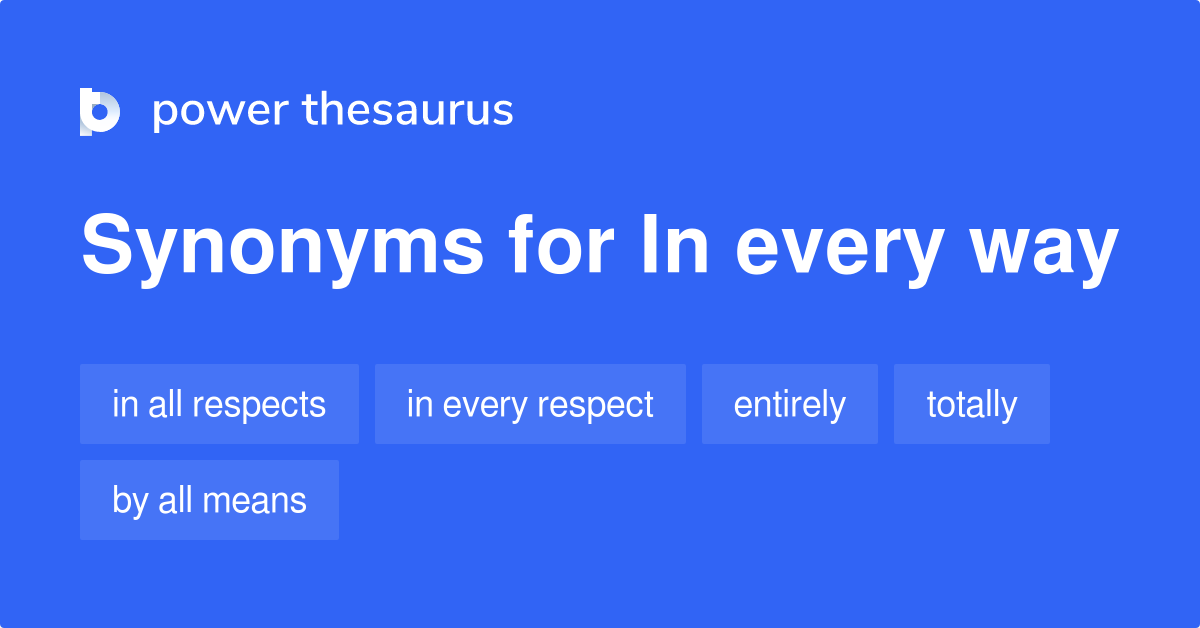 power thesaurus

Synonyms for In every way

in all respects

in every respect

entirely

totally

by all means